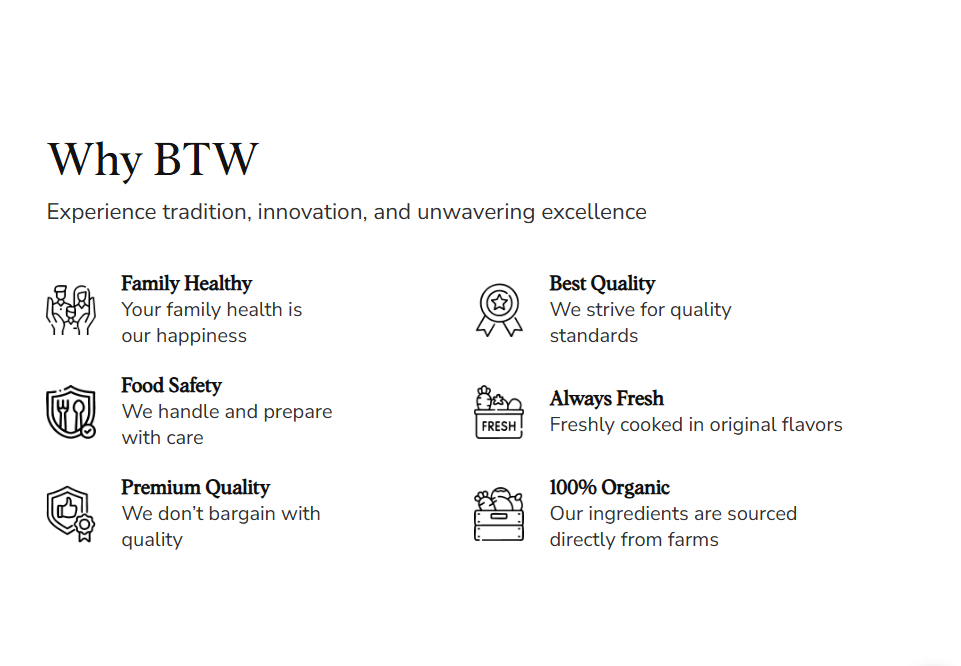 Why BTW

Experience tradition, innovation, and unwavering excellence

Family Healthy
Your family health is our happiness

Food Safety
We handle and prepare with care

Premium Quality
We don't bargain with quality

Best Quality
We strive for quality standards

FRESH

Always Fresh
Freshly cooked in original flavors

100% Organic
Our ingredients are sourced directly from farms